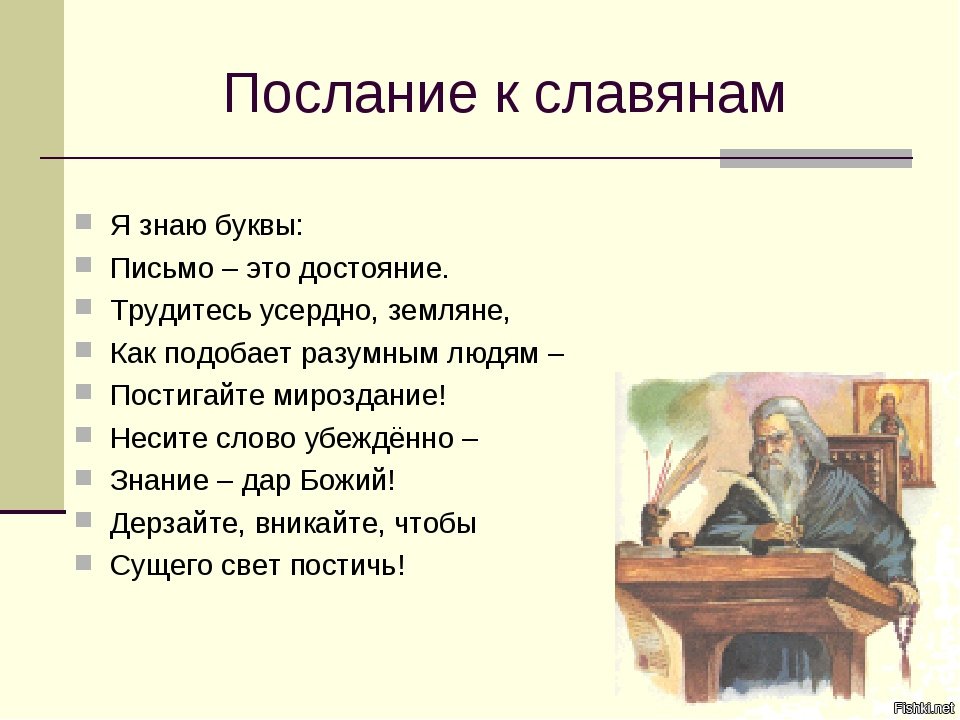 Послание к славянам

Я знаю буквы:
Письмо – это достояние.
Трудитесь усердно, земляне,
Как подобает разумным людям –
Постигайте мироздание!
Несите слово убеждённо –
Знание – дар Божий!
Дерзайте, вникайте, чтобы
Сущего свет постичь!

Fishki.net